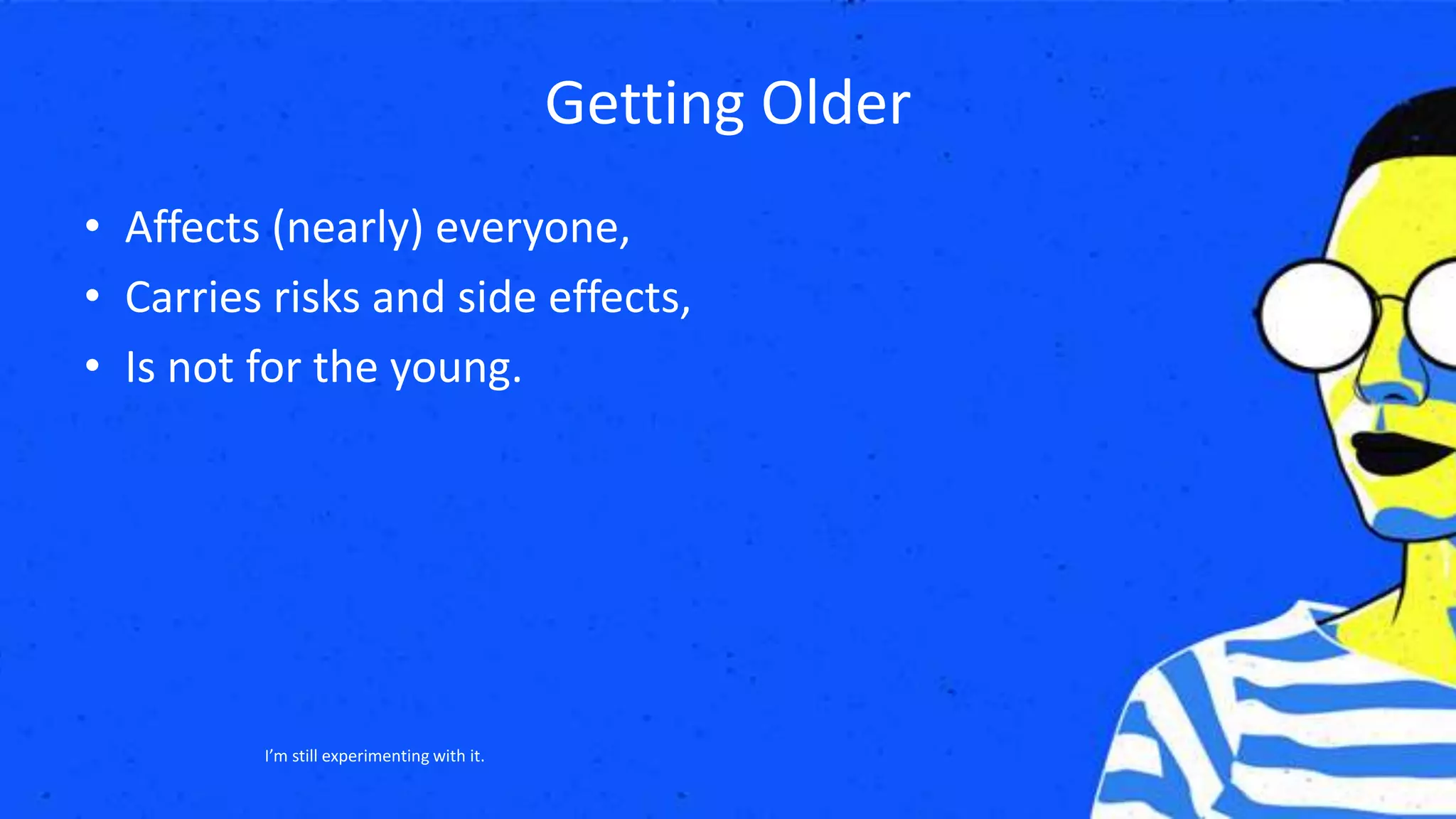 Getting Older

• Affects (nearly) everyone,
• Carries risks and side effects,
• Is not for the young.

I'm still experimenting with it.